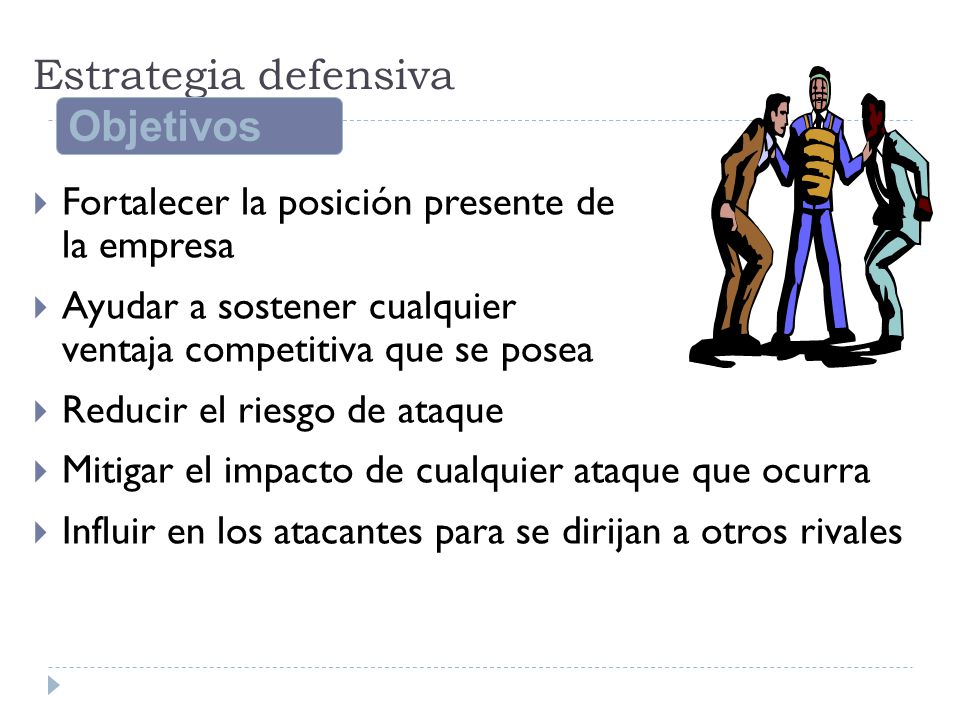 Estrategia defensiva

Objetivos

Fortalecer la posición presente de la empresa

Ayudar a sostener cualquier ventaja competitiva que se posea

Reducir el riesgo de ataque

Mitigar el impacto de cualquier ataque que ocurra

Influir en los atacantes para se dirijan a otros rivales